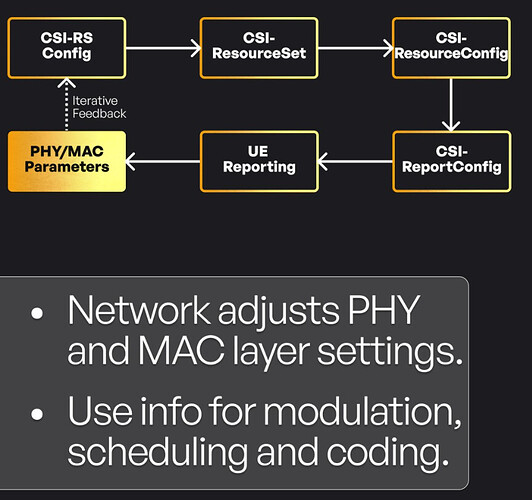 CSI-RS Config

CSI-ResourceSet

CSI-ResourceConfig

Iterative Feedback

PHY/MAC Parameters

UE Reporting

CSI-ReportConfig

• Network adjusts PHY and MAC layer settings.

• Use info for modulation, scheduling and coding.